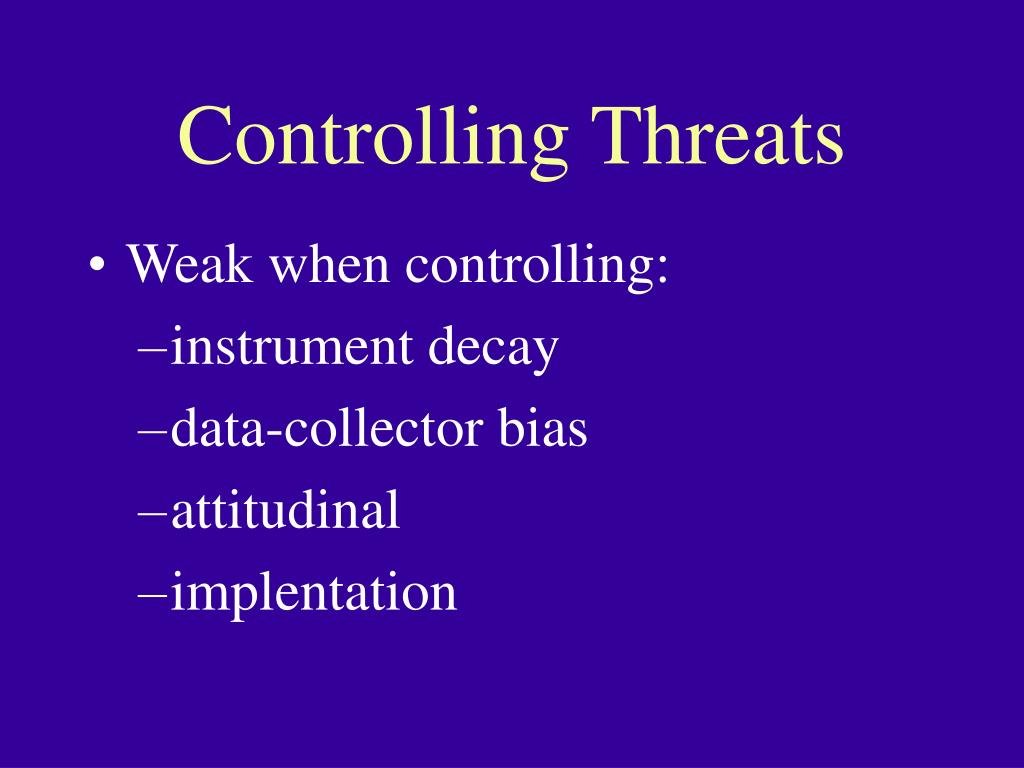 Controlling Threats

• Weak when controlling:
–instrument decay
–data-collector bias
–attitudinal
–implentation